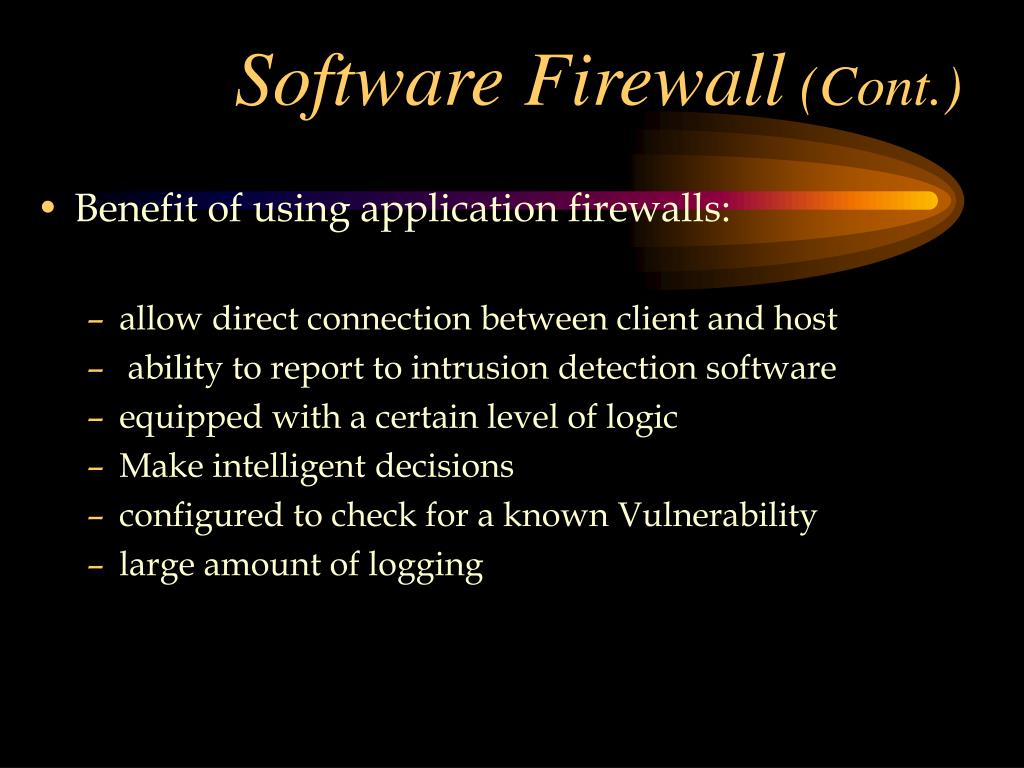 Software Firewall (Cont.)

• Benefit of using application firewalls:

– allow direct connection between client and host
– ability to report to intrusion detection software
– equipped with a certain level of logic
– Make intelligent decisions
– configured to check for a known Vulnerability
– large amount of logging